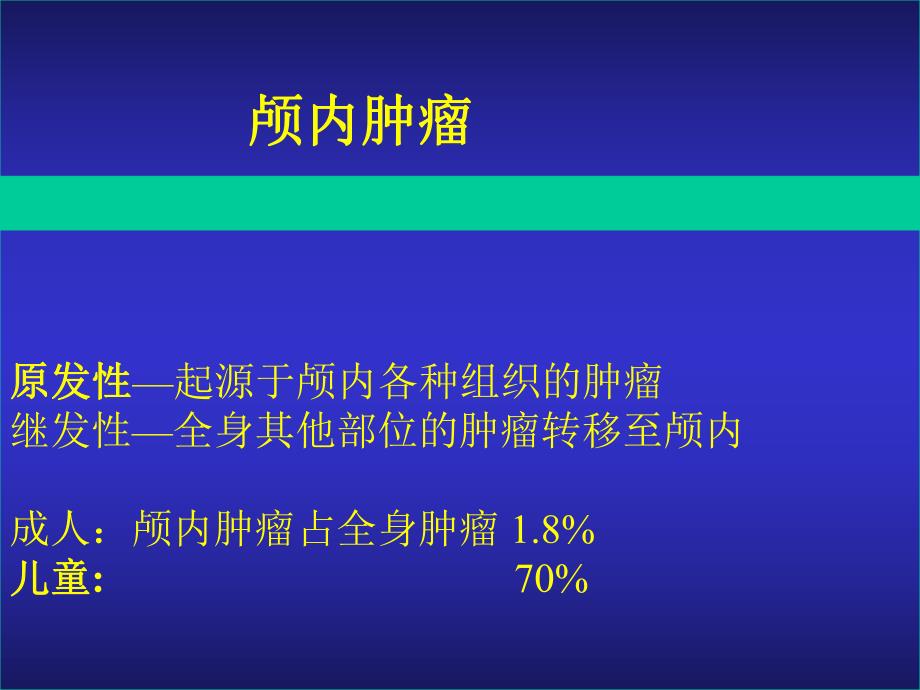 颅内肿瘤

原发性—起源于颅内各种组织的肿瘤
继发性—全身其他部位的肿瘤转移至颅内

成人：颅内肿瘤占全身肿瘤 1.8%
儿童: 70%